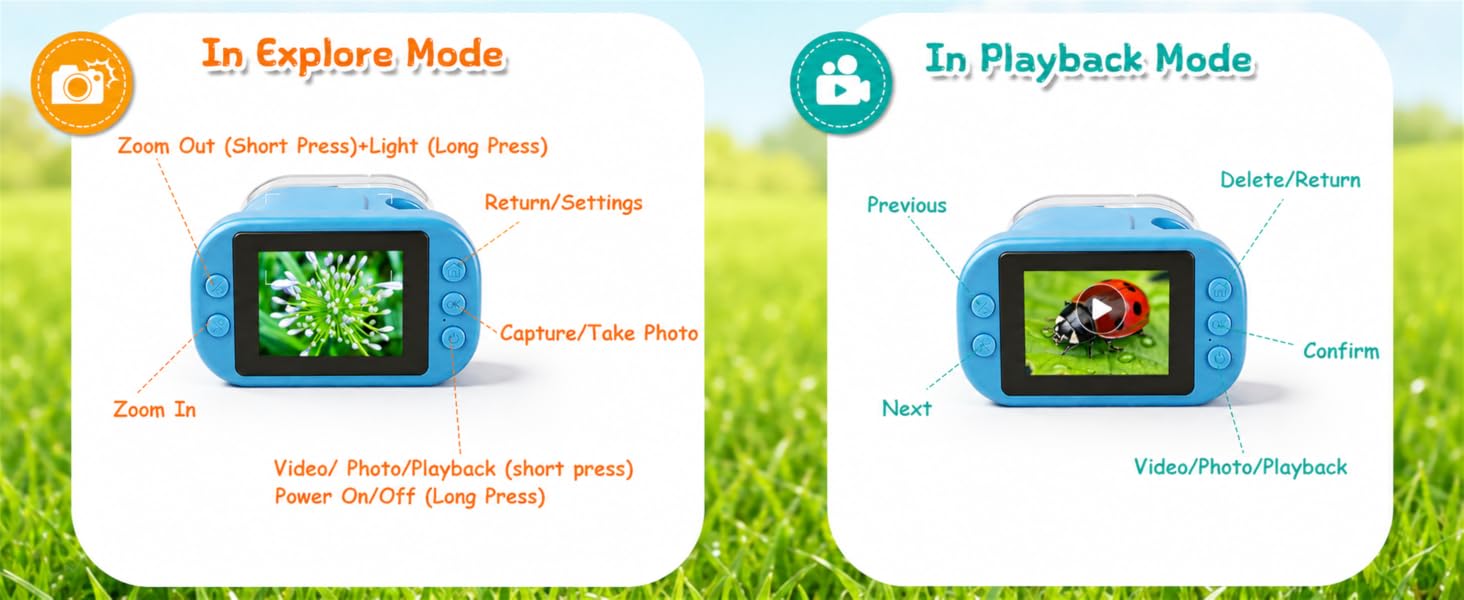 In Explore Mode

Zoom Out (Short Press)+Light (Long Press)

Return/Settings

Capture/Take Photo

Zoom In

Video/ Photo/Playback (short press)
Power On/Off (Long Press)

In Playback Mode

Previous

Delete/Return

Confirm

Next

Video/Photo/Playback